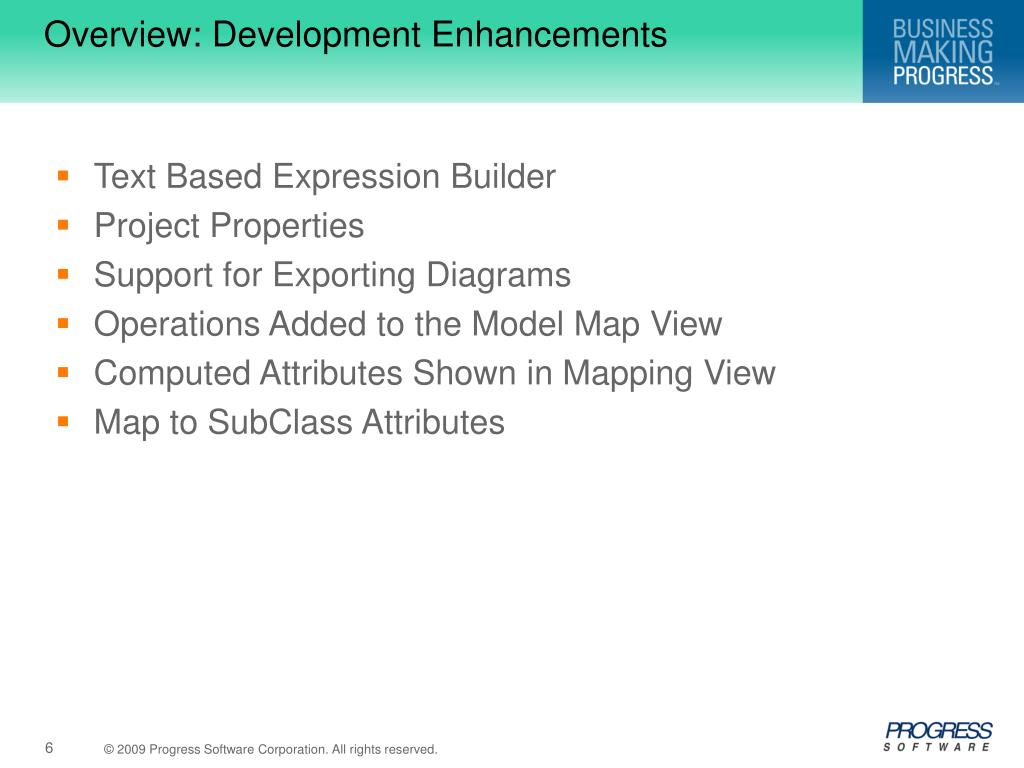 Overview: Development Enhancements

BUSINESS MAKING PROGRESS™

- Text Based Expression Builder
- Project Properties
- Support for Exporting Diagrams
- Operations Added to the Model Map View
- Computed Attributes Shown in Mapping View
- Map to SubClass Attributes

6

© 2009 Progress Software Corporation. All rights reserved.

PROGRESS SOFTWARE